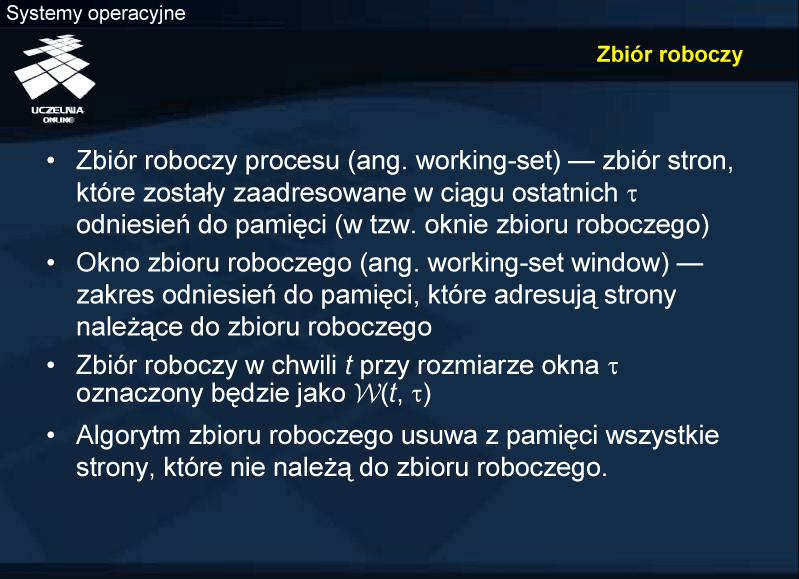 Systemy operacyjne

UCZELNIA ONLINE

Zbiór roboczy

• Zbiór roboczy procesu (ang. working-set) — zbiór stron, które zostały zaadresowane w ciągu ostatnich $\tau$ odniesień do pamięci (w tzw. oknie zbioru roboczego)

• Okno zbioru roboczego (ang. working-set window) — zakres odniesień do pamięci, które adresują strony należące do zbioru roboczego

• Zbiór roboczy w chwili $t$ przy rozmiarze okna $\tau$ oznaczony będzie jako $\mathcal{W}(t, \tau)$

• Algorytm zbioru roboczego usuwa z pamięci wszystkie strony, które nie należą do zbioru roboczego.